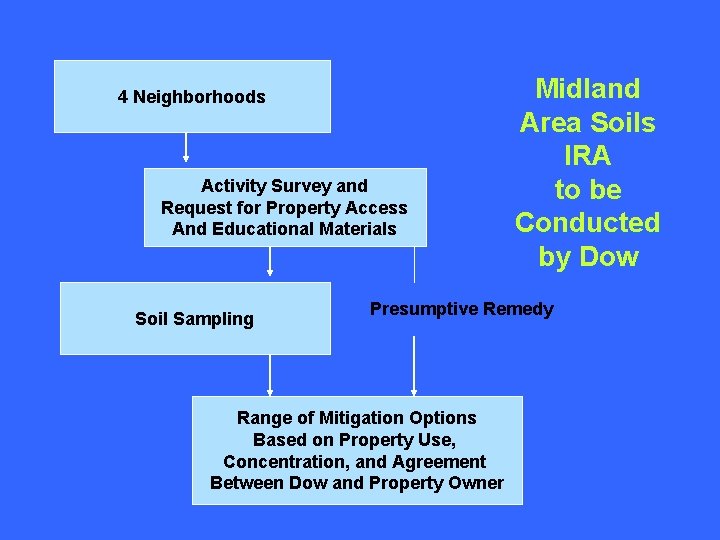 Midland Area Soils IRA to be Conducted by Dow

4 Neighborhoods

Activity Survey and Request for Property Access And Educational Materials

Soil Sampling

Presumptive Remedy

Range of Mitigation Options Based on Property Use, Concentration, and Agreement Between Dow and Property Owner